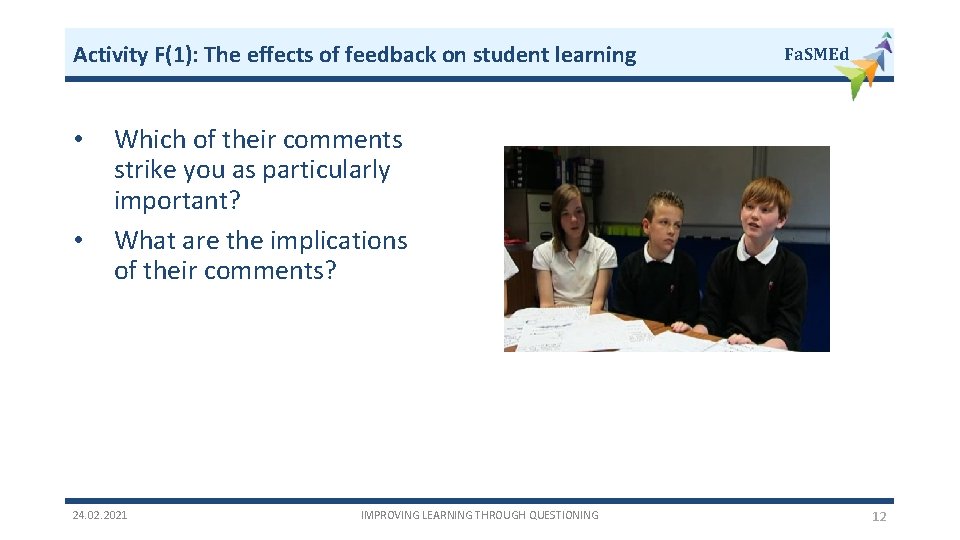 Activity F(1): The effects of feedback on student learning

FaSMEd

• Which of their comments strike you as particularly important?
• What are the implications of their comments?

24.02.2021

IMPROVING LEARNING THROUGH QUESTIONING

12